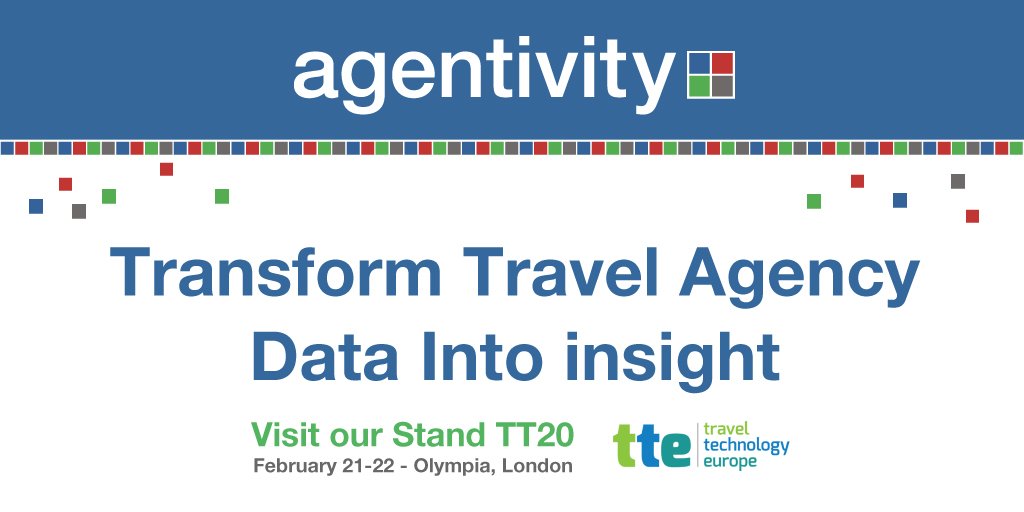 agentivity

Transform Travel Agency Data Into insight

Visit our Stand TT20
February 21-22 - Olympia, London

tte travel technology europe